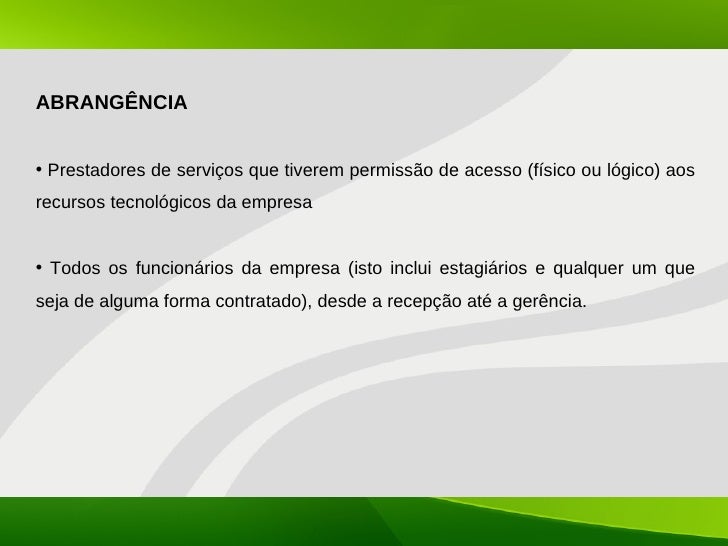 ABRANGÊNCIA

• Prestadores de serviços que tiverem permissão de acesso (físico ou lógico) aos recursos tecnológicos da empresa

• Todos os funcionários da empresa (isto inclui estagiários e qualquer um que seja de alguma forma contratado), desde a recepção até a gerência.